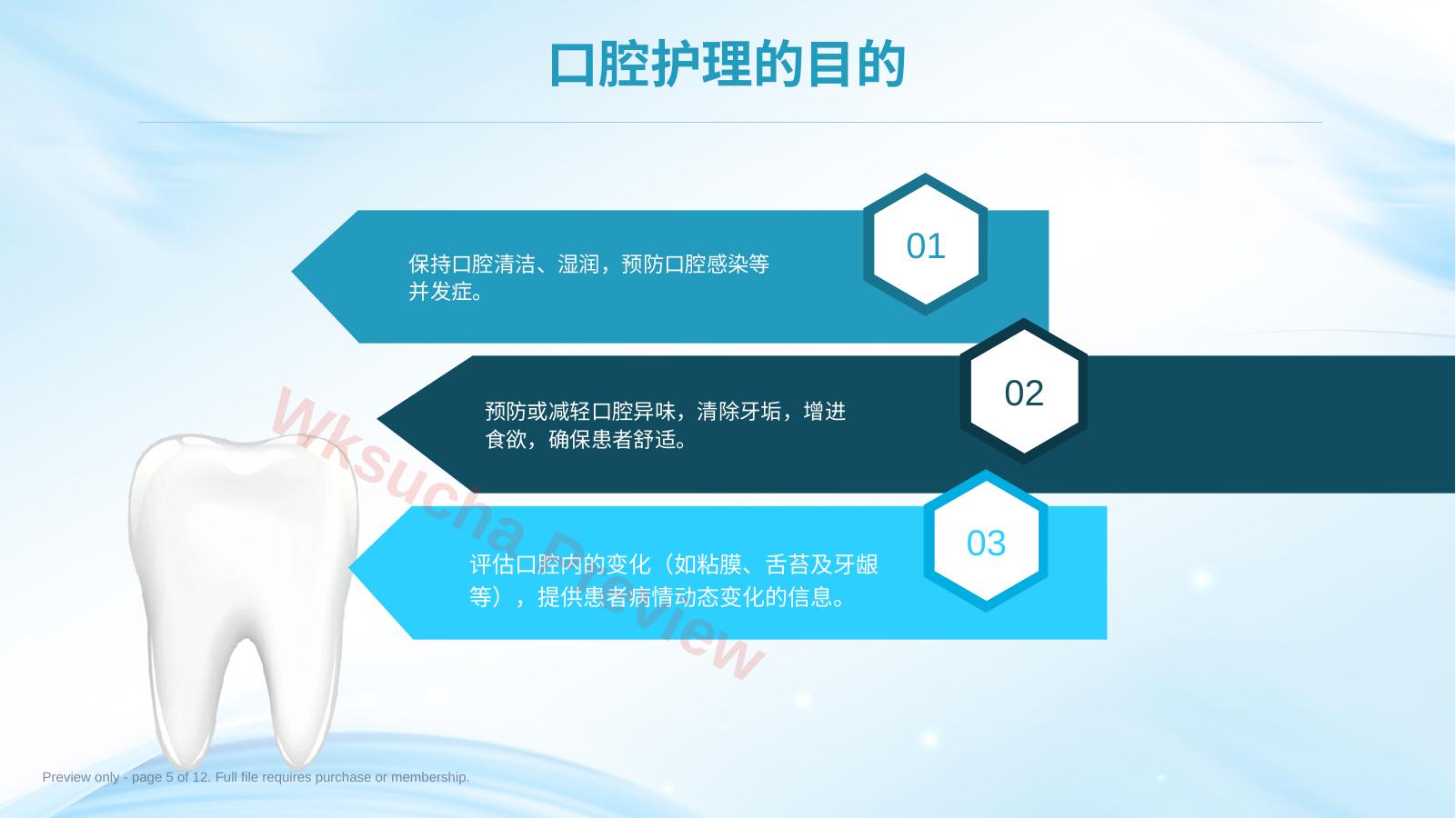 口腔护理的目的

01

保持口腔清洁、湿润，预防口腔感染等并发症。

02

预防或减轻口腔异味，清除牙垢，增进食欲，确保患者舒适。

03

评估口腔内的变化（如粘膜、舌苔及牙龈等），提供患者病情动态变化的信息。

Wksucha Preview

Preview only - page 5 of 12. Full file requires purchase or membership.